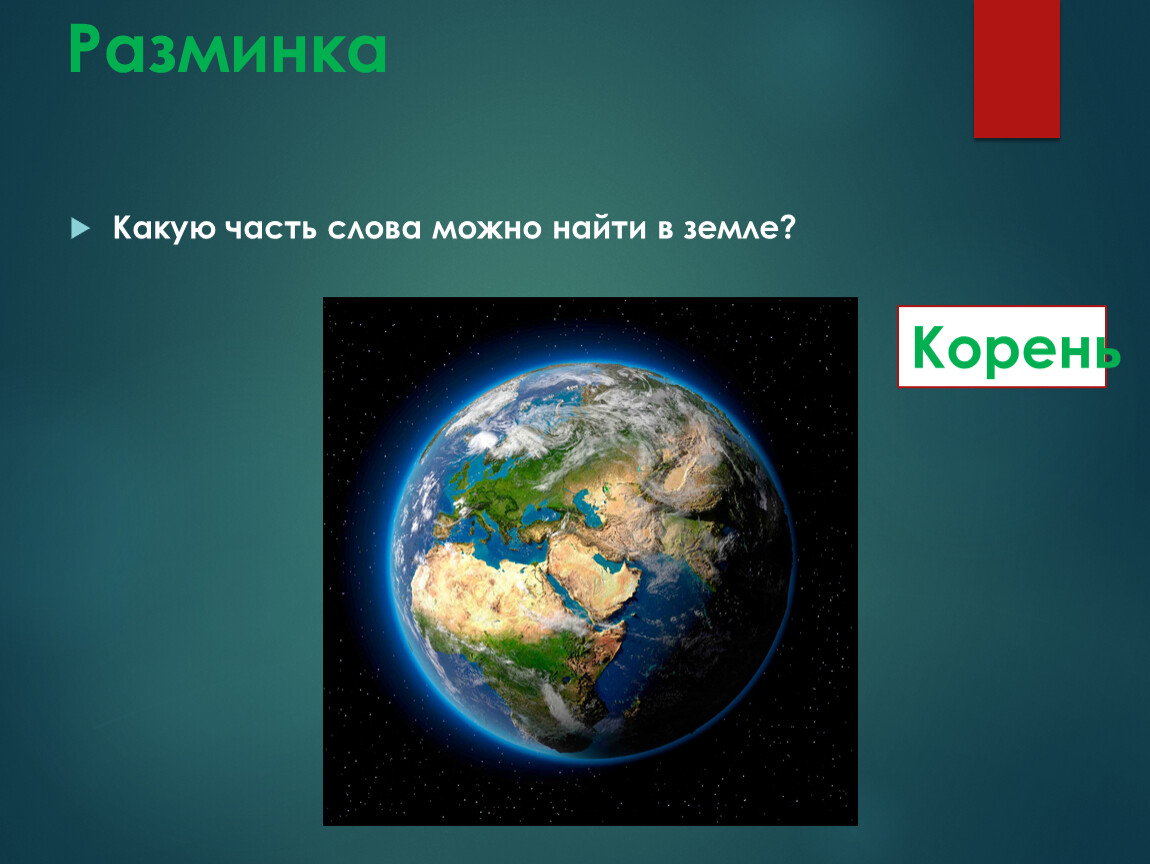 Разминка

Какую часть слова можно найти в земле?

Корень